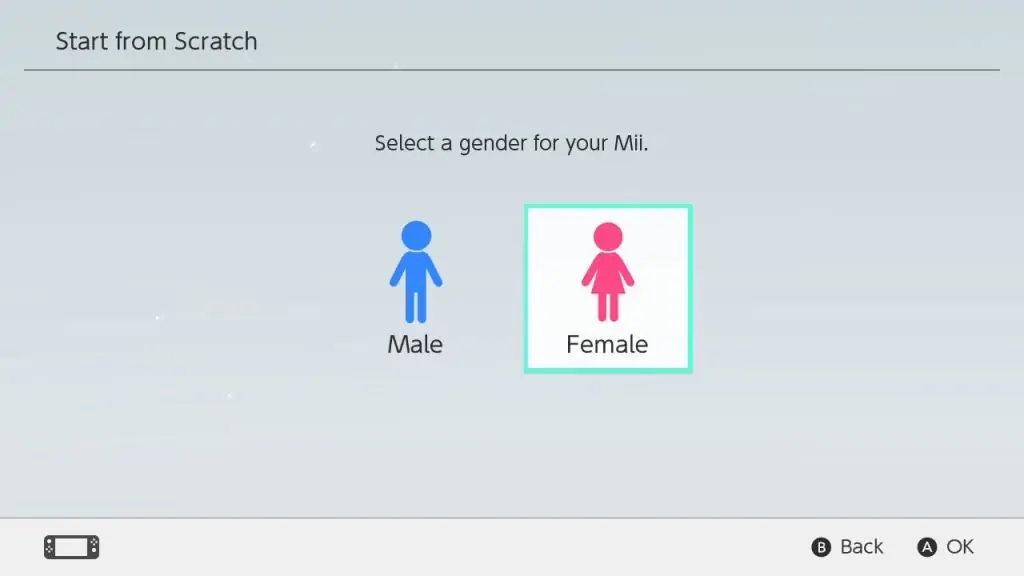 Start from Scratch

Select a gender for your Mii.

Male

Female

B Back A OK